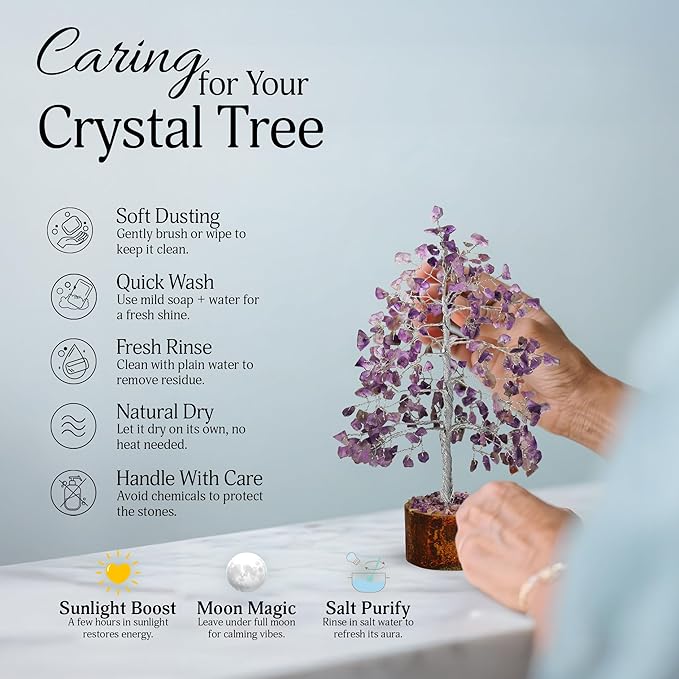 Caring for Your Crystal Tree

Soft Dusting
Gently brush or wipe to keep it clean.

Quick Wash
Use mild soap + water for a fresh shine.

Fresh Rinse
Clean with plain water to remove residue.

Natural Dry
Let it dry on its own, no heat needed.

Handle With Care
Avoid chemicals to protect the stones.

Sunlight Boost
A few hours in sunlight restores energy.

Moon Magic
Leave under full moon for calming vibes.

Salt Purify
Rinse in salt water to refresh its aura.